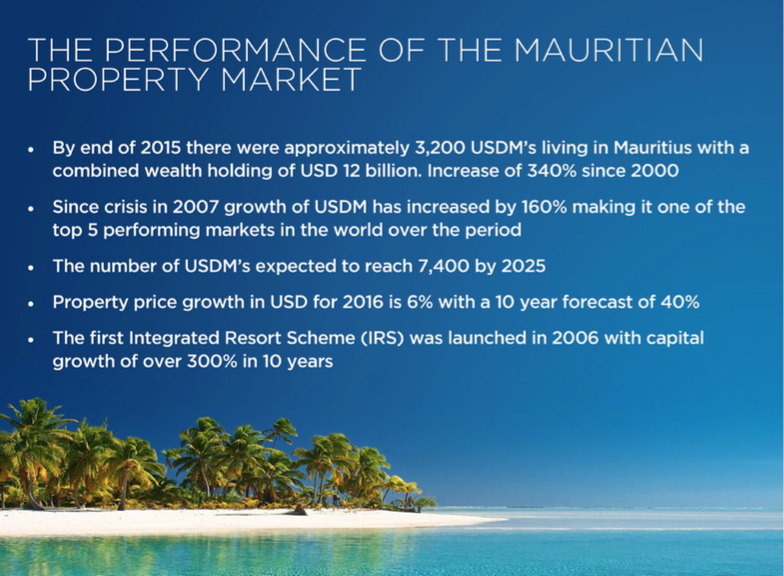 THE PERFORMANCE OF THE MAURITIAN PROPERTY MARKET

• By end of 2015 there were approximately 3,200 USDM's living in Mauritius with a combined wealth holding of USD 12 billion. Increase of 340% since 2000

• Since crisis in 2007 growth of USDM has increased by 160% making it one of the top 5 performing markets in the world over the period

• The number of USDM's expected to reach 7,400 by 2025

• Property price growth in USD for 2016 is 6% with a 10 year forecast of 40%

• The first Integrated Resort Scheme (IRS) was launched in 2006 with capital growth of over 300% in 10 years